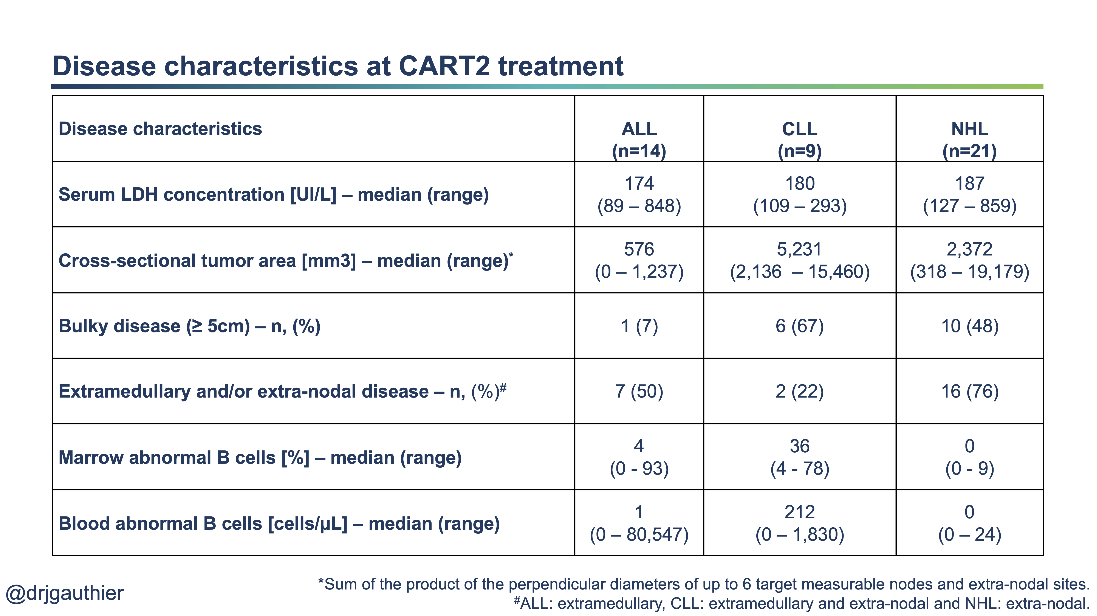 Disease characteristics at CART2 treatment

| Disease characteristics | ALL (n=14) | CLL (n=9) | NHL (n=21) |
|---|---|---|---|
| Serum LDH concentration [UI/L] – median (range) | 174 (89 – 848) | 180 (109 – 293) | 187 (127 – 859) |
| Cross-sectional tumor area [mm3] – median (range)* | 576 (0 – 1,237) | 5,231 (2,136 – 15,460) | 2,372 (318 – 19,179) |
| Bulky disease (≥ 5cm) – n, (%) | 1 (7) | 6 (67) | 10 (48) |
| Extramedullary and/or extra-nodal disease – n, (%)# | 7 (50) | 2 (22) | 16 (76) |
| Marrow abnormal B cells [%] – median (range) | 4 (0 - 93) | 36 (4 - 78) | 0 (0 - 9) |
| Blood abnormal B cells [cells/µL] – median (range) | 1 (0 – 80,547) | 212 (0 – 1,830) | 0 (0 – 24) |

@drjgauthier

*Sum of the product of the perpendicular diameters of up to 6 target measurable nodes and extra-nodal sites.
#ALL: extramedullary, CLL: extramedullary and extra-nodal and NHL: extra-nodal.